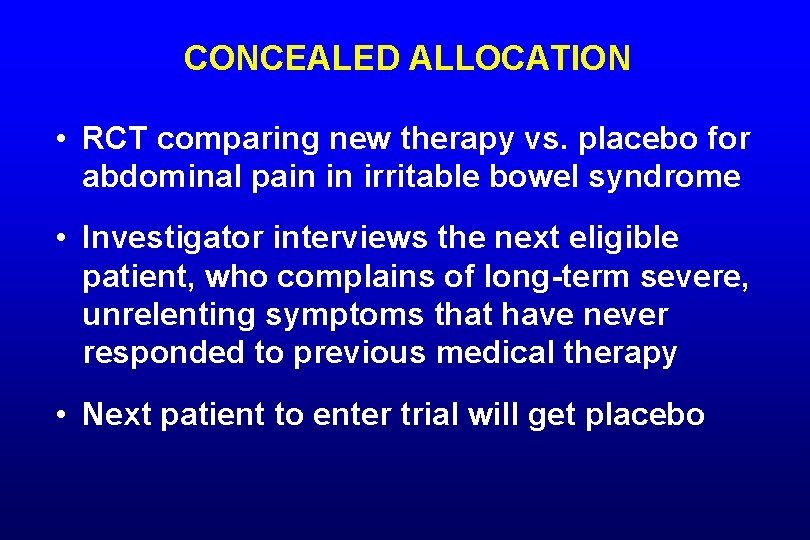 CONCEALED ALLOCATION

• RCT comparing new therapy vs. placebo for abdominal pain in irritable bowel syndrome

• Investigator interviews the next eligible patient, who complains of long-term severe, unrelenting symptoms that have never responded to previous medical therapy

• Next patient to enter trial will get placebo